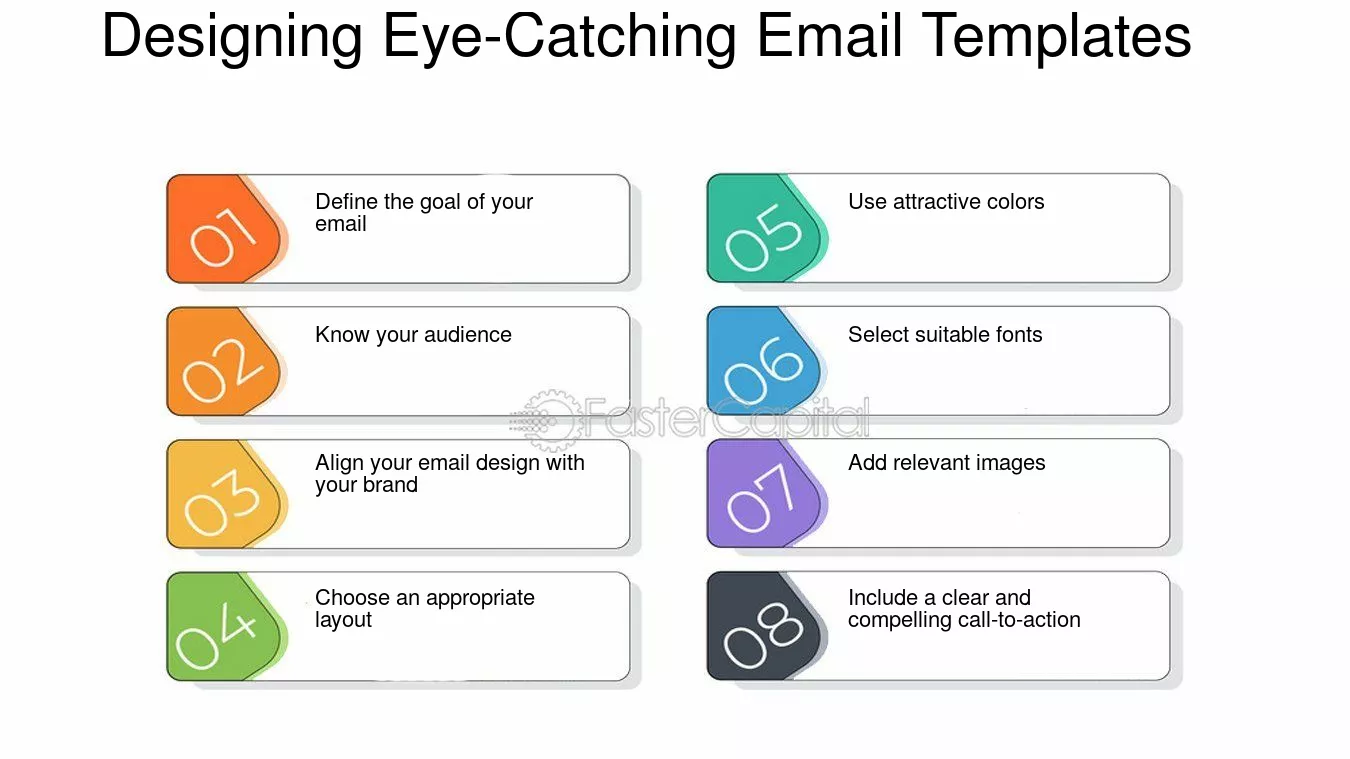 Designing Eye-Catching Email Templates

01 Define the goal of your email

02 Know your audience

03 Align your email design with your brand

04 Choose an appropriate layout

05 Use attractive colors

06 Select suitable fonts

07 Add relevant images

08 Include a clear and compelling call-to-action

FasterCapital